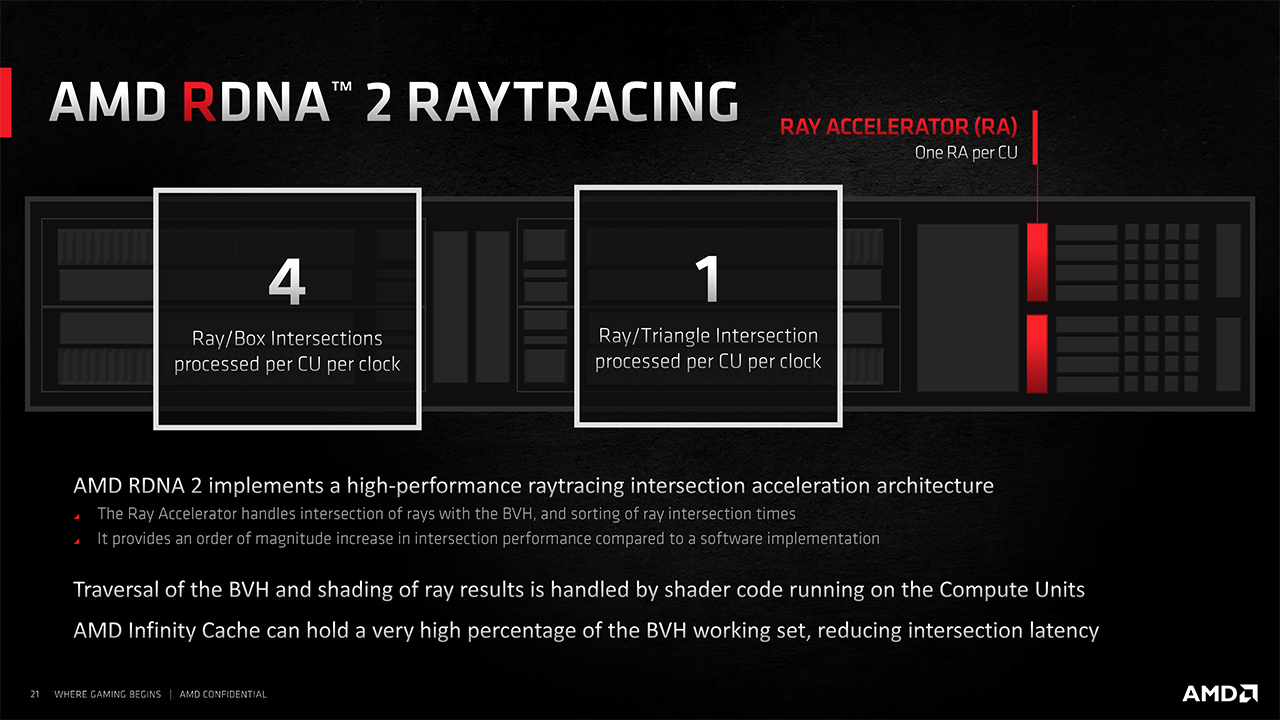 AMD RDNA™ 2 RAYTRACING

RAY ACCELERATOR (RA)
One RA per CU

4
Ray/Box Intersections processed per CU per clock

1
Ray/Triangle Intersection processed per CU per clock

AMD RDNA 2 implements a high-performance raytracing intersection acceleration architecture
The Ray Accelerator handles intersection of rays with the BVH, and sorting of ray intersection times
It provides an order of magnitude increase in intersection performance compared to a software implementation

Traversal of the BVH and shading of ray results is handled by shader code running on the Compute Units

AMD Infinity Cache can hold a very high percentage of the BVH working set, reducing intersection latency

21 WHERE GAMING BEGINS | AMD CONFIDENTIAL

AMD